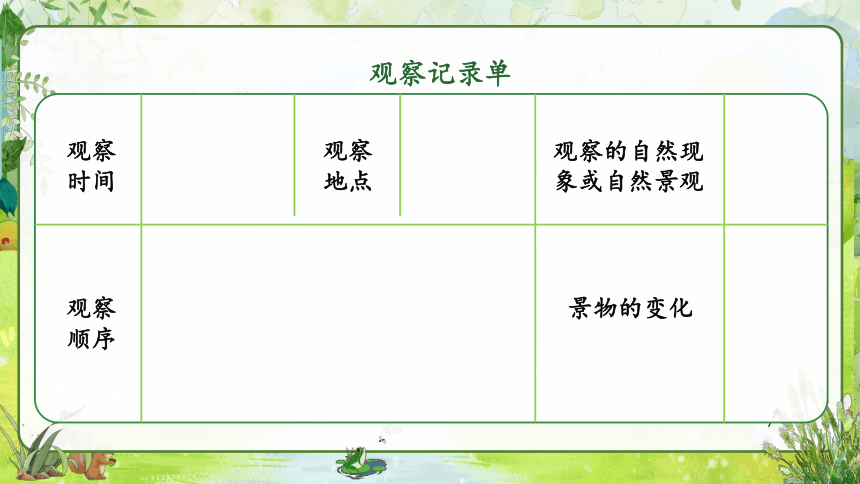 观察记录单

| 观察时间 |  | 观察地点 |  | 观察的自然现象或自然景观 |  |
|---|---|---|---|---|---|
| 观察顺序 |  |  |  | 景物的变化 |  |